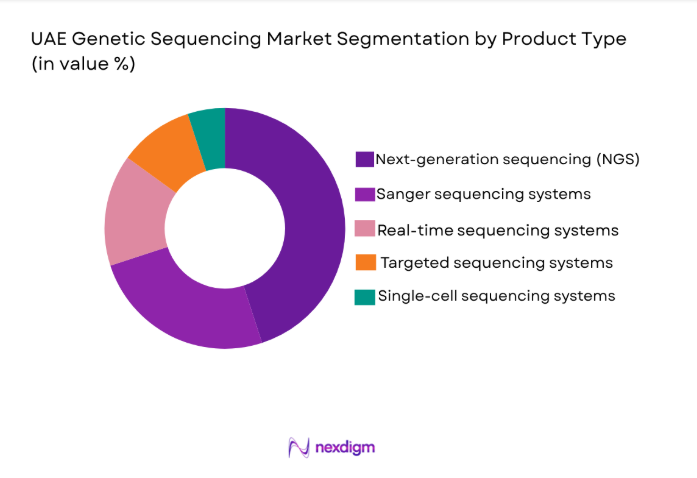 UAE Genetic Sequencing Market Segmentation by Product Type (in value %)

Next-generation sequencing (NGS)
Sanger sequencing systems
Real-time sequencing systems
Targeted sequencing systems
Single-cell sequencing systems

nexdigm